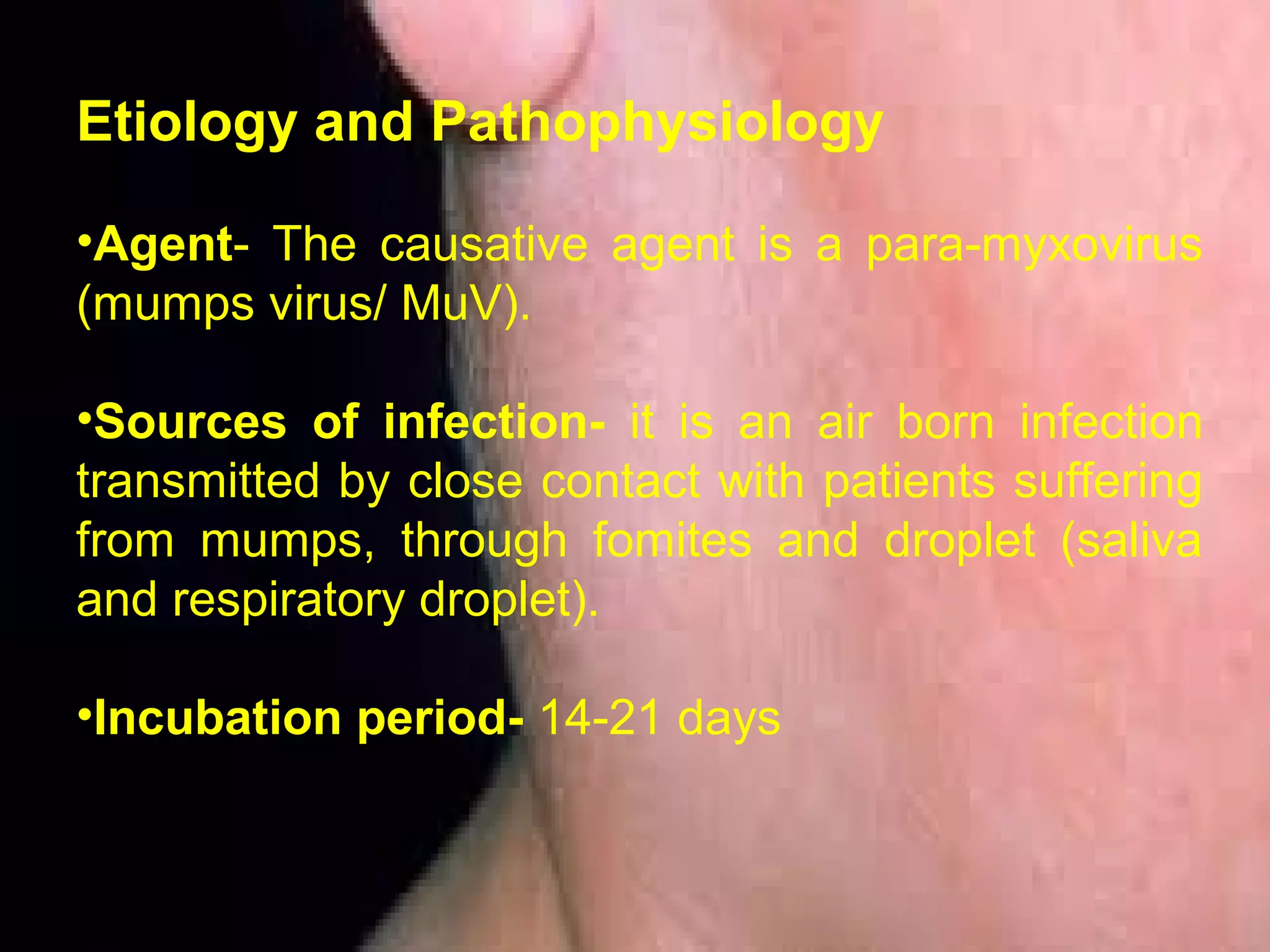 Etiology and Pathophysiology

•Agent- The causative agent is a para-myxovirus (mumps virus/ MuV).

•Sources of infection- it is an air born infection transmitted by close contact with patients suffering from mumps, through fomites and droplet (saliva and respiratory droplet).

•Incubation period- 14-21 days